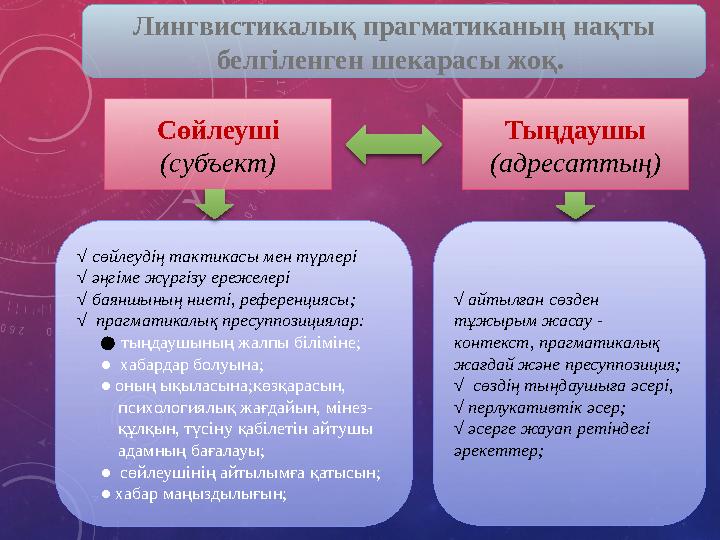 Лингвистикалық прагматиканың нақты белгіленген шекарасы жоқ.

Сөйлеуші
(субъект)

Тыңдаушы
(адресаттың)

√ сөйлеудің тактикасы мен түрлері
√ әңгіме жүргізу ережелері
√ баяншының ниеті, референциясы;
√ прагматикалық пресуппозициялар:
● тыңдаушының жалпы біліміне;
● хабардар болуына;
● оның ықыласына;көзқарасын, психологиялық жағдайын, мінез-құлқын, түсіну қабілетін айтушы адамның бағалауы;
● сөйлеушінің айтылымға қатысын;
● хабар маңыздылығын;

√ айтылған сөзден тұжырым жасау - контекст, прагматикалық жағдай және пресуппозиция;
√ сөздің тыңдаушыға әсері,
√ перлукативтік әсер;
√ әсерге жауап ретіндегі әрекеттер;